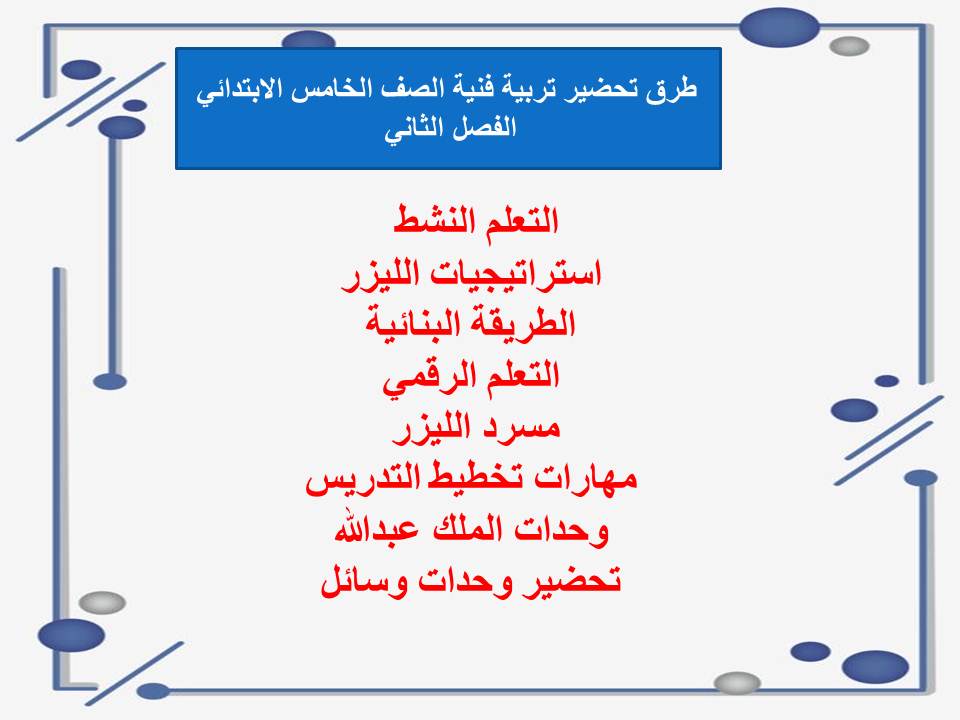 طرق تحضير تربية فنية الصف الخامس الابتدائي
الفصل الثاني

التعلم النشط
استراتيجيات الليزر
الطريقة البنائية
التعلم الرقمي
مسرد الليزر
مهارات تخطيط التدريس
وحدات الملك عبدالله
تحضير وحدات وسائل